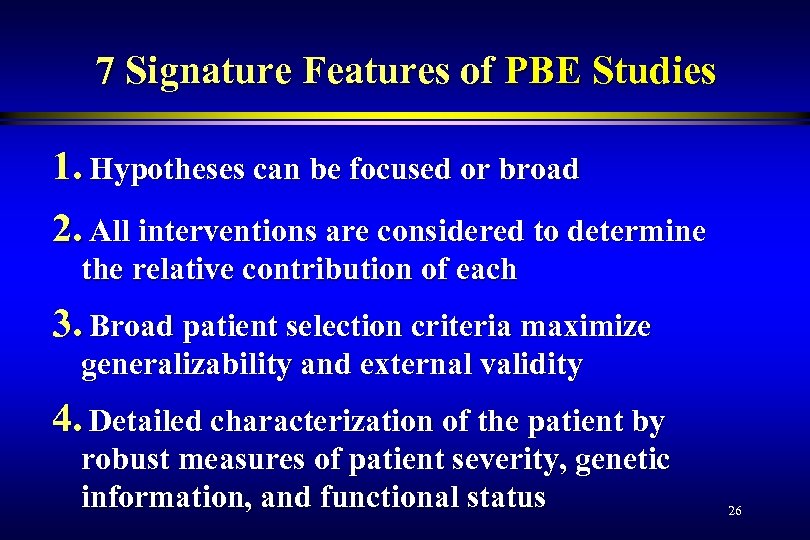 7 Signature Features of PBE Studies

1. Hypotheses can be focused or broad

2. All interventions are considered to determine the relative contribution of each

3. Broad patient selection criteria maximize generalizability and external validity

4. Detailed characterization of the patient by robust measures of patient severity, genetic information, and functional status

26